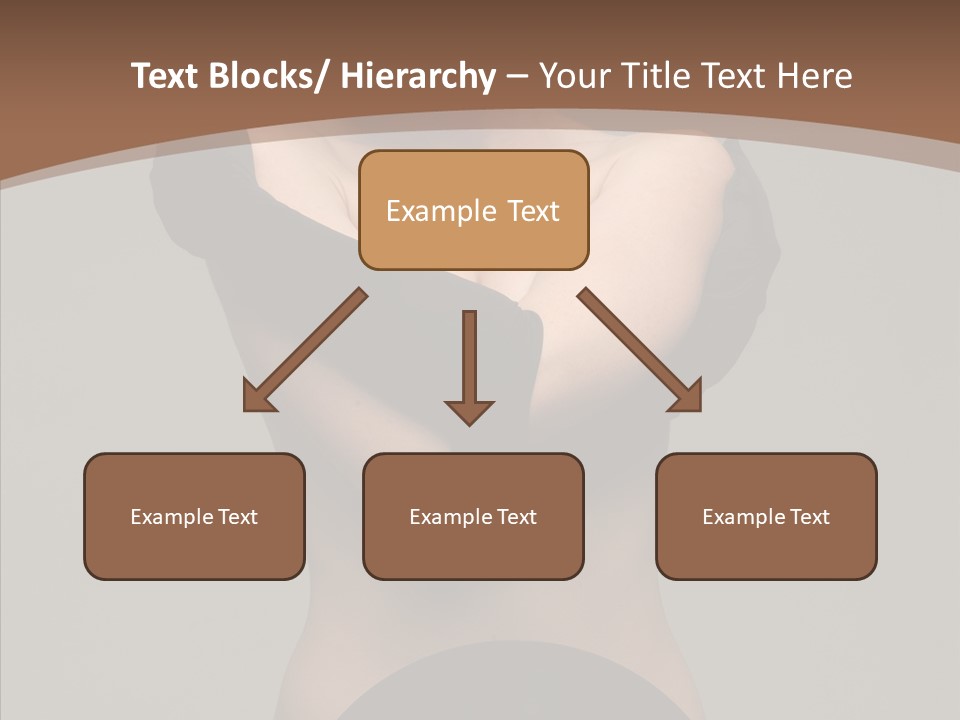 Text Blocks/ Hierarchy – Your Title Text Here

Example Text

Example Text

Example Text

Example Text